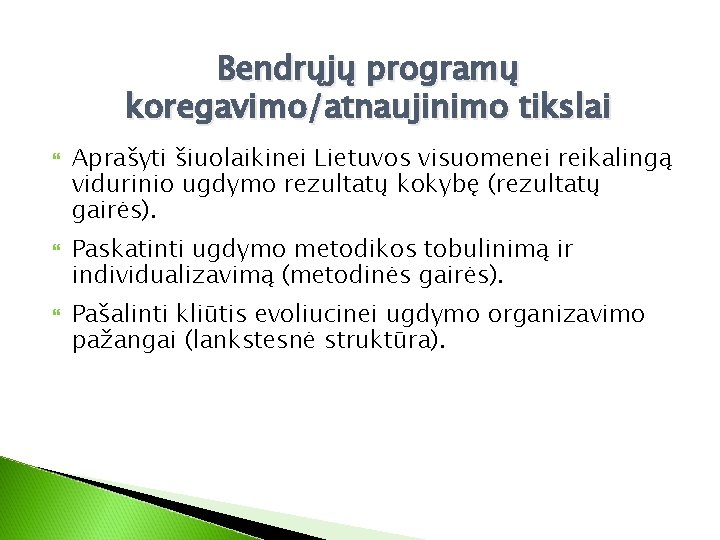 Bendrųjų programų koregavimo/atnaujinimo tikslai

Aprašyti šiuolaikinei Lietuvos visuomenei reikalingą vidurinio ugdymo rezultatų kokybę (rezultatų gairės).

Paskatinti ugdymo metodikos tobulinimą ir individualizavimą (metodinės gairės).

Pašalinti kliūtis evoliucinei ugdymo organizavimo pažangai (lankstesnė struktūra).